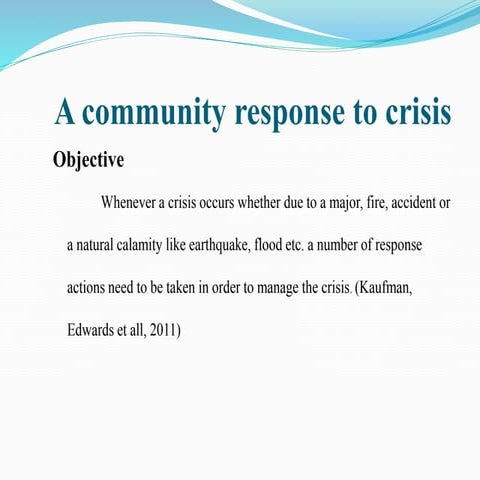 A community response to crisis

Objective

Whenever a crisis occurs whether due to a major, fire, accident or a natural calamity like earthquake, flood etc. a number of response actions need to be taken in order to manage the crisis. (Kaufman, Edwards et all, 2011)